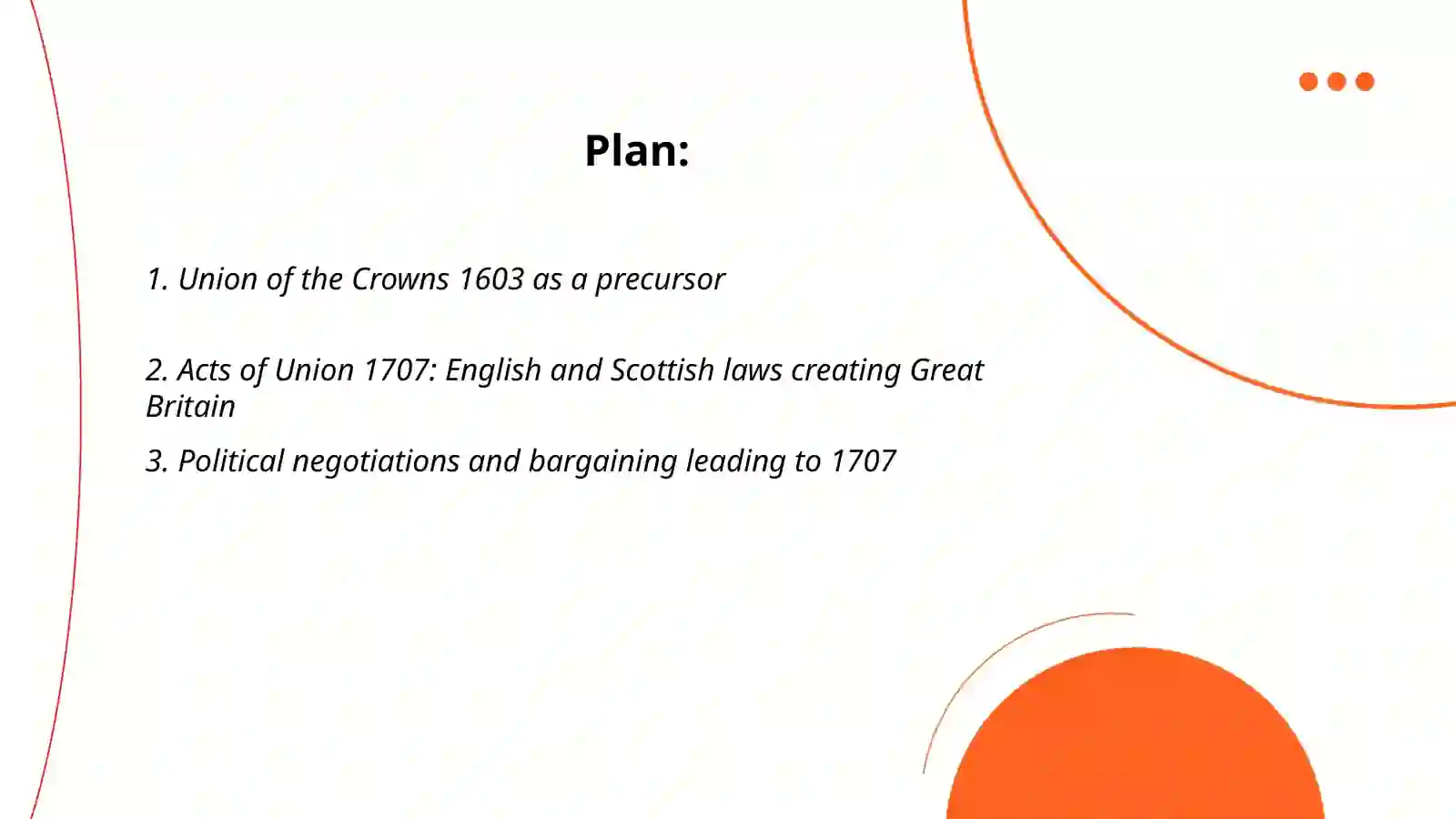 Plan:

1. Union of the Crowns 1603 as a precursor

2. Acts of Union 1707: English and Scottish laws creating Great Britain

3. Political negotiations and bargaining leading to 1707